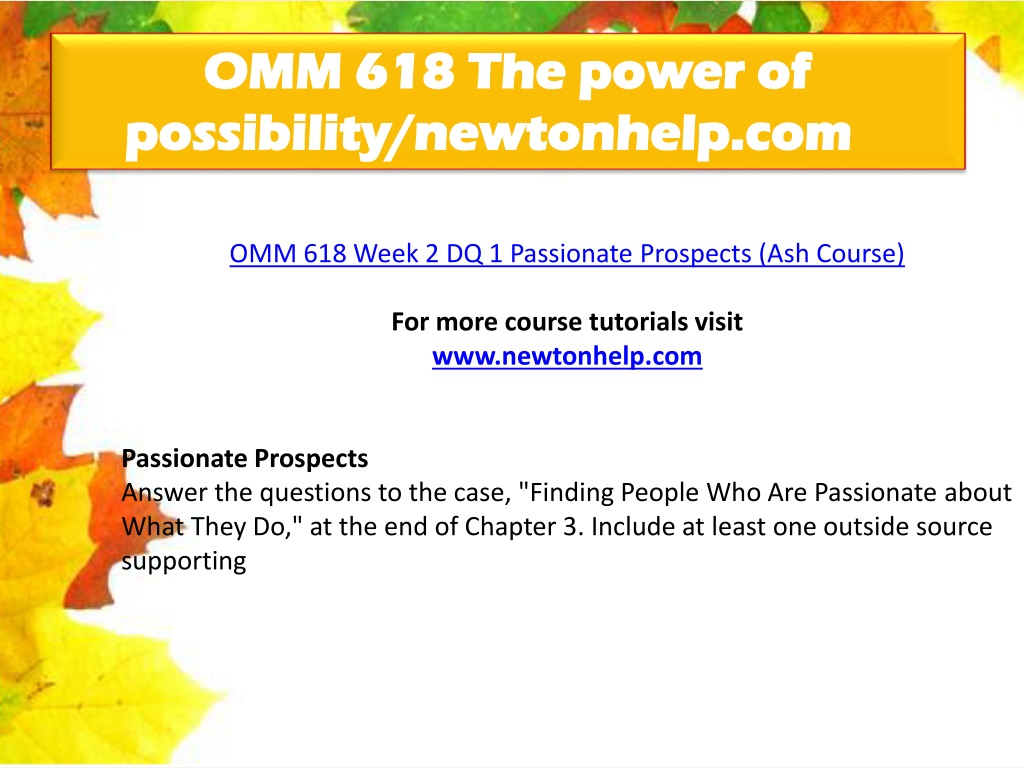 OMM 618 The power of possibility/newtonhelp.com

OMM 618 Week 2 DQ 1 Passionate Prospects (Ash Course)

For more course tutorials visit
www.newtonhelp.com

Passionate Prospects
Answer the questions to the case, "Finding People Who Are Passionate about What They Do," at the end of Chapter 3. Include at least one outside source supporting